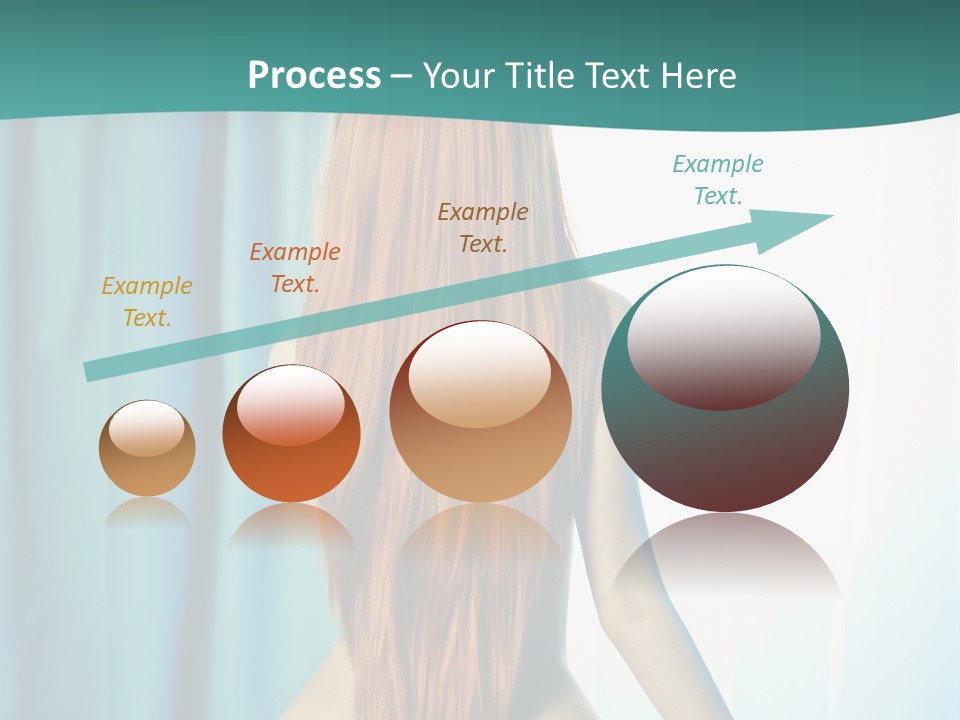 Process – Your Title Text Here

Example Text.

Example Text.

Example Text.

Example Text.